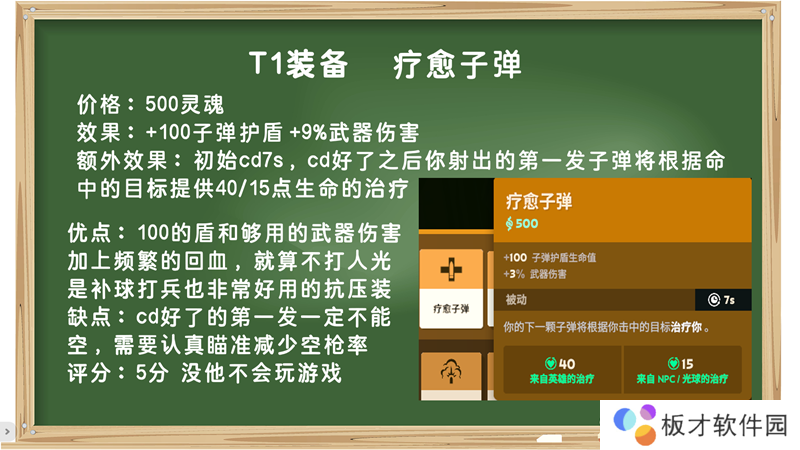 T1装备　疗愈子弹

价格：500灵魂
效果：+100子弹护盾 +9%武器伤害
额外效果：初始cd7s，cd好了之后你射出的第一发子弹将根据命中的目标提供40/15点生命的治疗

优点：100的盾和够用的武器伤害加上频繁的回血，就算不打人光是补球打兵也非常好用的抗压装
缺点：cd好了的第一发一定不能空，需要认真瞄准减少空枪率
评分：5分 没他不会玩游戏

疗愈子弹

疗愈子弹
500
+100 子弹护盾生命值
+3% 武器伤害
被动
7s
你的下一颗子弹将根据你击中的目标治疗你。
40
来自英雄的治疗
15
来自 NPC / 光球的治疗

板才软件园